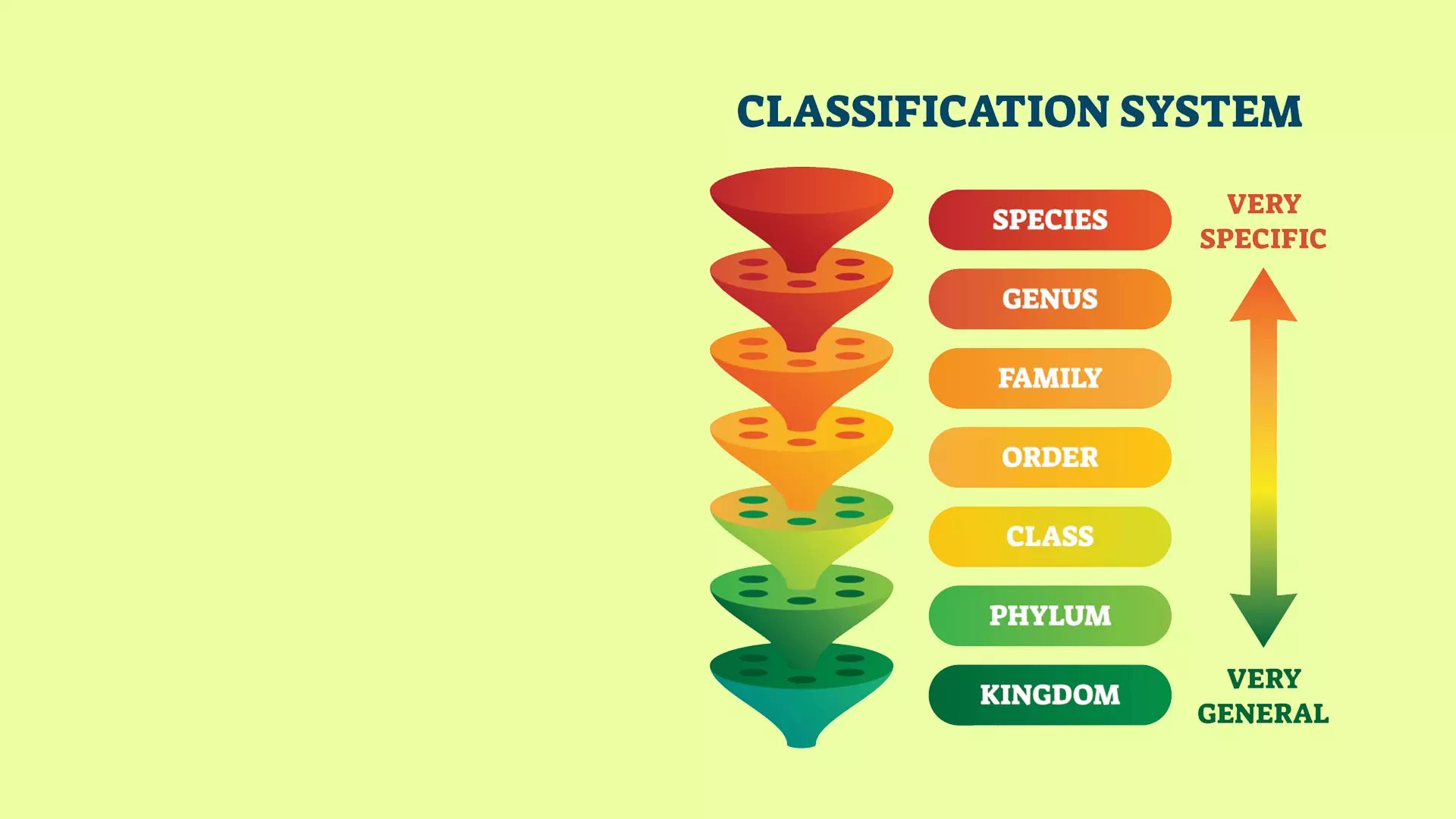 CLASSIFICATION SYSTEM

SPECIES

GENUS

FAMILY

ORDER

CLASS

PHYLUM

KINGDOM

VERY SPECIFIC

VERY GENERAL